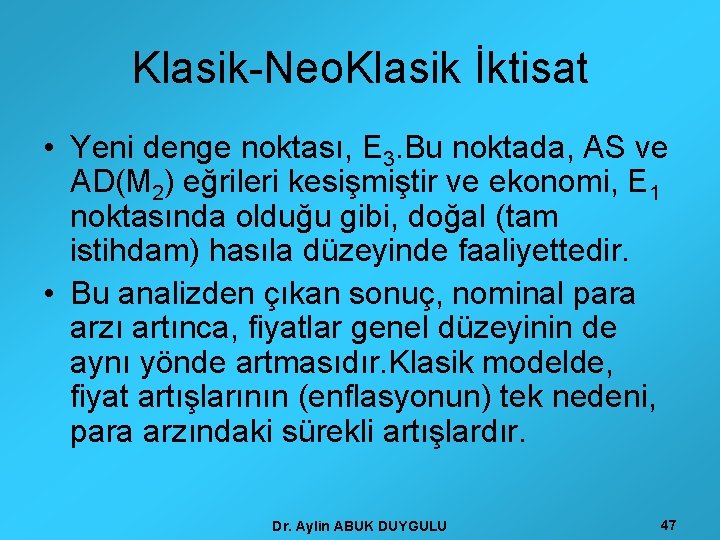 Klasik-NeoKlasik İktisat

• Yeni denge noktası, $E_3$.Bu noktada, AS ve AD($M_2$) eğrileri kesişmiştir ve ekonomi, $E_1$ noktasında olduğu gibi, doğal (tam istihdam) hasıla düzeyinde faaliyettedir.

• Bu analizden çıkan sonuç, nominal para arzı artınca, fiyatlar genel düzeyinin de aynı yönde artmasıdır.Klasik modelde, fiyat artışlarının (enflasyonun) tek nedeni, para arzındaki sürekli artışlardır.

Dr. Aylin ABUK DUYGULU

47